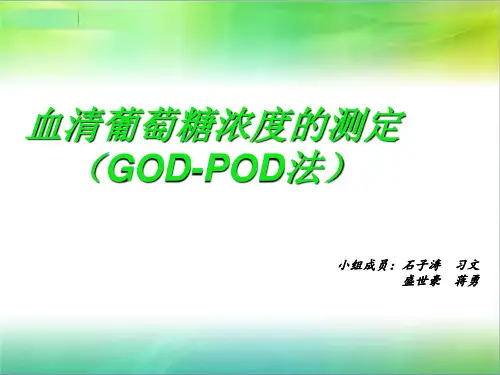 血清葡萄糖浓度的测定
（GOD-POD法）

小组成员：石子涛　习文
盛世豪　蒋勇